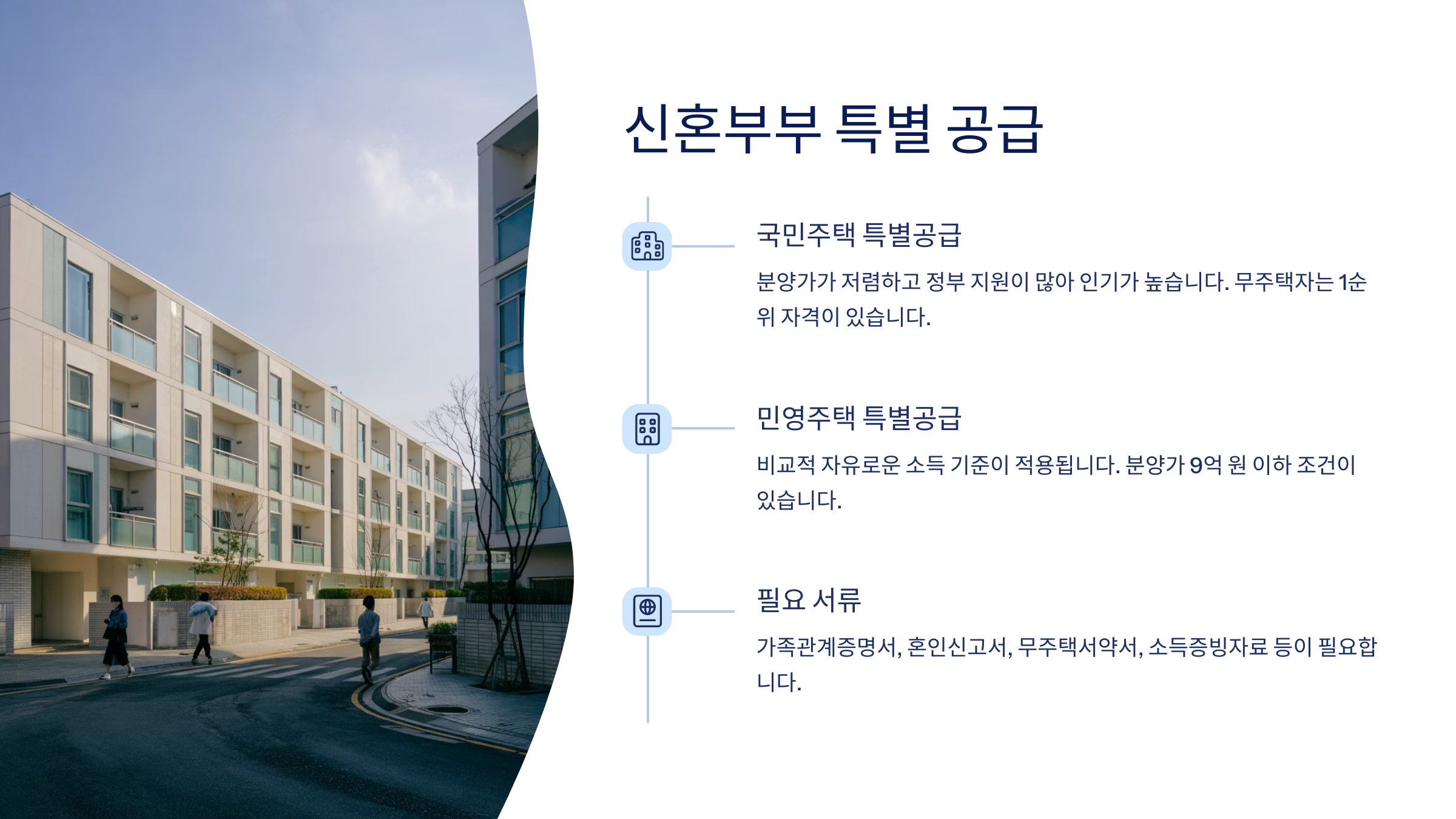 신혼부부 특별 공급

국민주택 특별공급

분양가가 저렴하고 정부 지원이 많아 인기가 높습니다. 무주택자는 1순위 자격이 있습니다.

민영주택 특별공급

비교적 자유로운 소득 기준이 적용됩니다. 분양가 9억 원 이하 조건이 있습니다.

필요 서류

가족관계증명서, 혼인신고서, 무주택서약서, 소득증빙자료 등이 필요합니다.